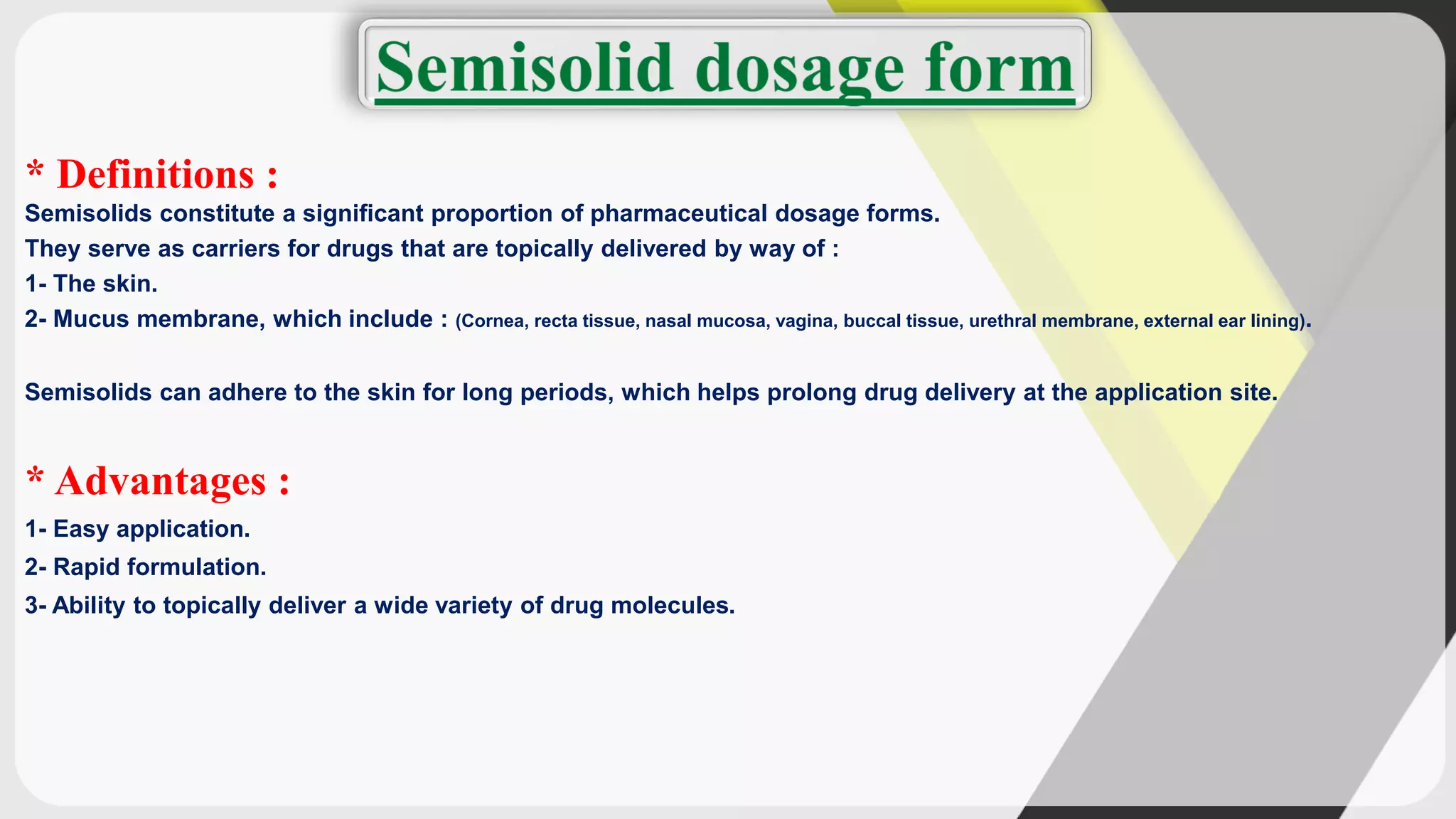 Semisolid dosage form

* Definitions :

Semisolids constitute a significant proportion of pharmaceutical dosage forms.
They serve as carriers for drugs that are topically delivered by way of :
1- The skin.
2- Mucus membrane, which include : (Cornea, recta tissue, nasal mucosa, vagina, buccal tissue, urethral membrane, external ear lining).

Semisolids can adhere to the skin for long periods, which helps prolong drug delivery at the application site.

* Advantages :

1- Easy application.
2- Rapid formulation.
3- Ability to topically deliver a wide variety of drug molecules.